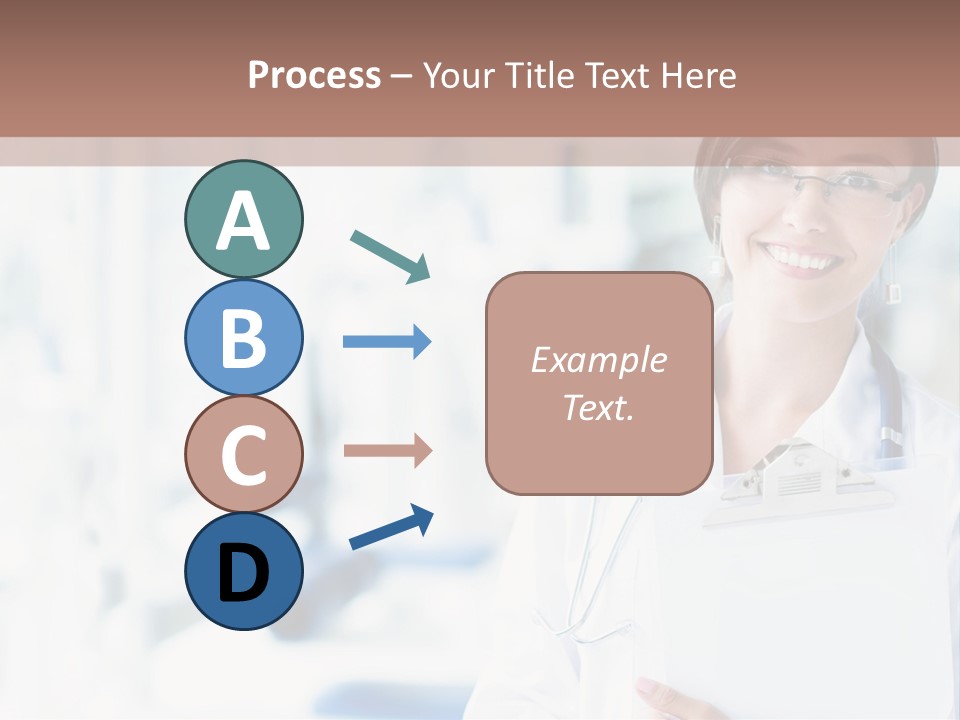 Process – Your Title Text Here

A

B

C

D

Example Text.